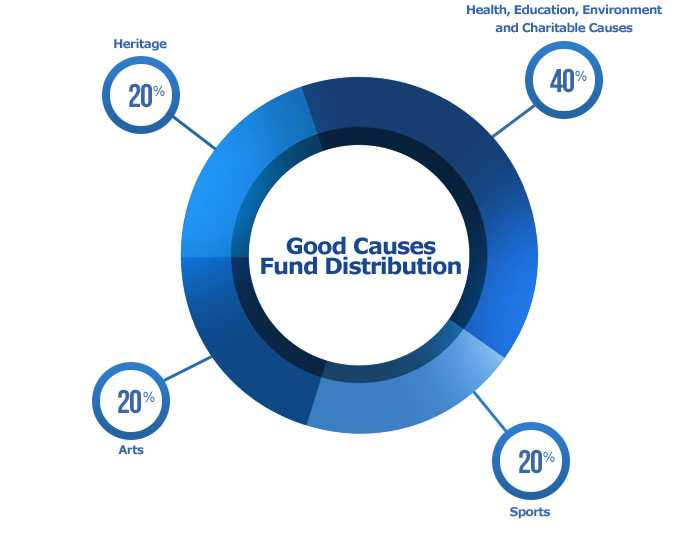 Heritage

20%

Health, Education, Environment and Charitable Causes

40%

Good Causes Fund Distribution

20%

Arts

20%

Sports